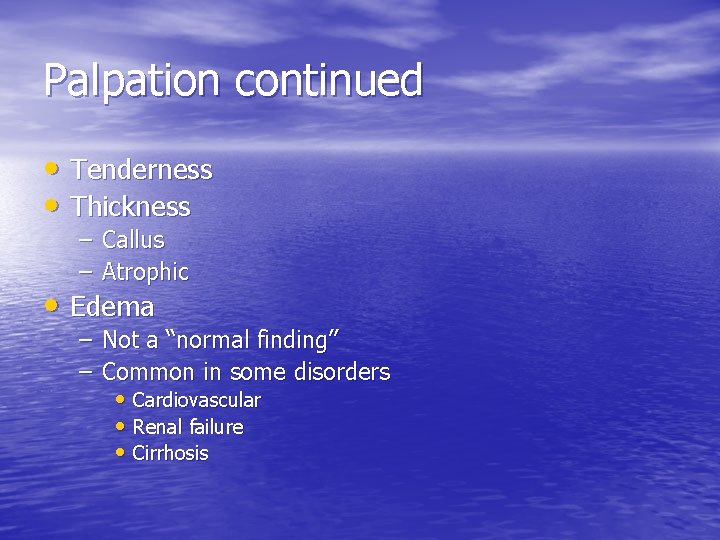 Palpation continued

• Tenderness
• Thickness
– Callus
– Atrophic
• Edema
– Not a “normal finding”
– Common in some disorders
• Cardiovascular
• Renal failure
• Cirrhosis